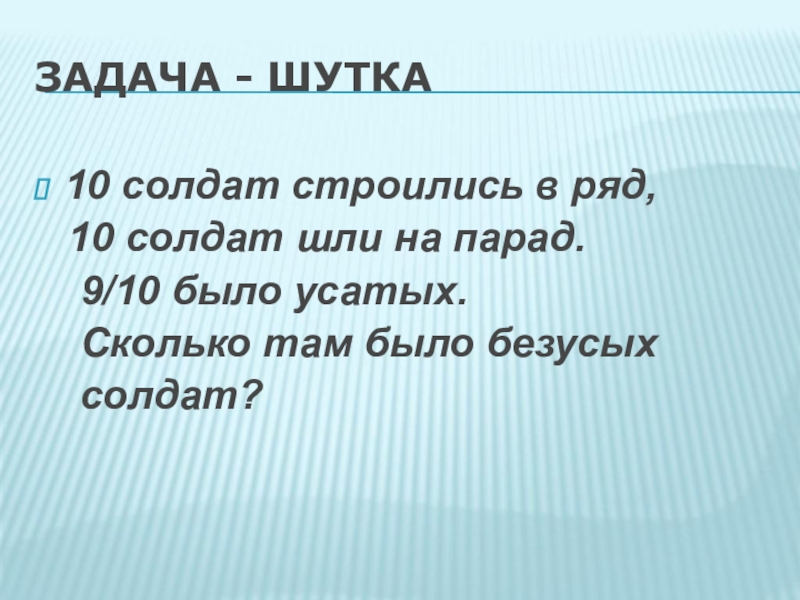 ЗАДАЧА - ШУТКА

10 солдат строились в ряд,
10 солдат шли на парад.
9/10 было усатых.
Сколько там было безусых солдат?